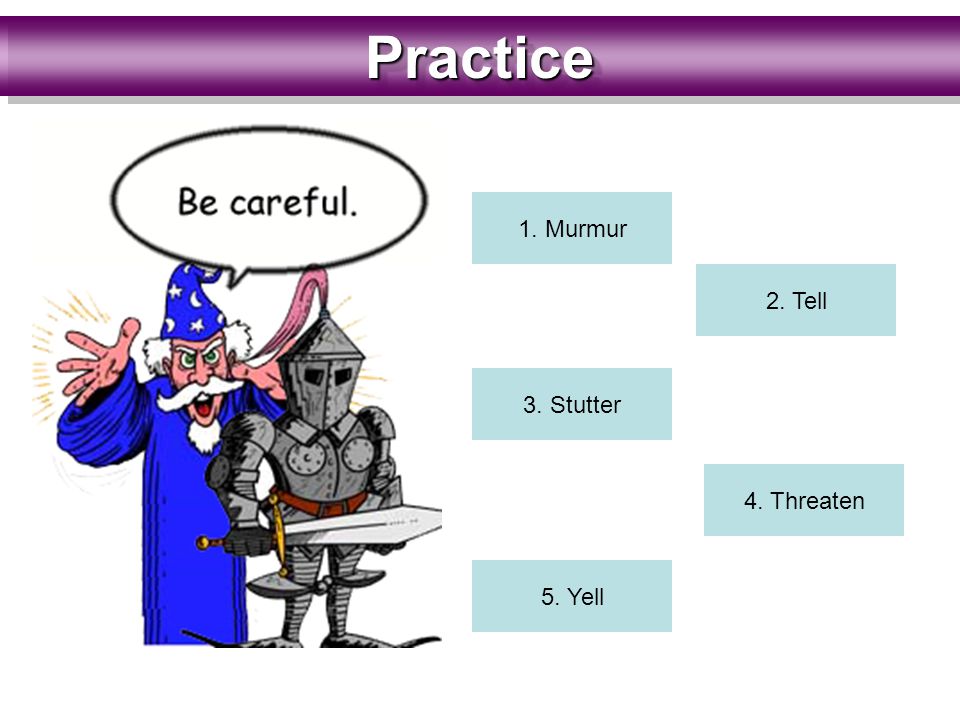 Practice

Be careful.

1. Murmur

2. Tell

3. Stutter

4. Threaten

5. Yell